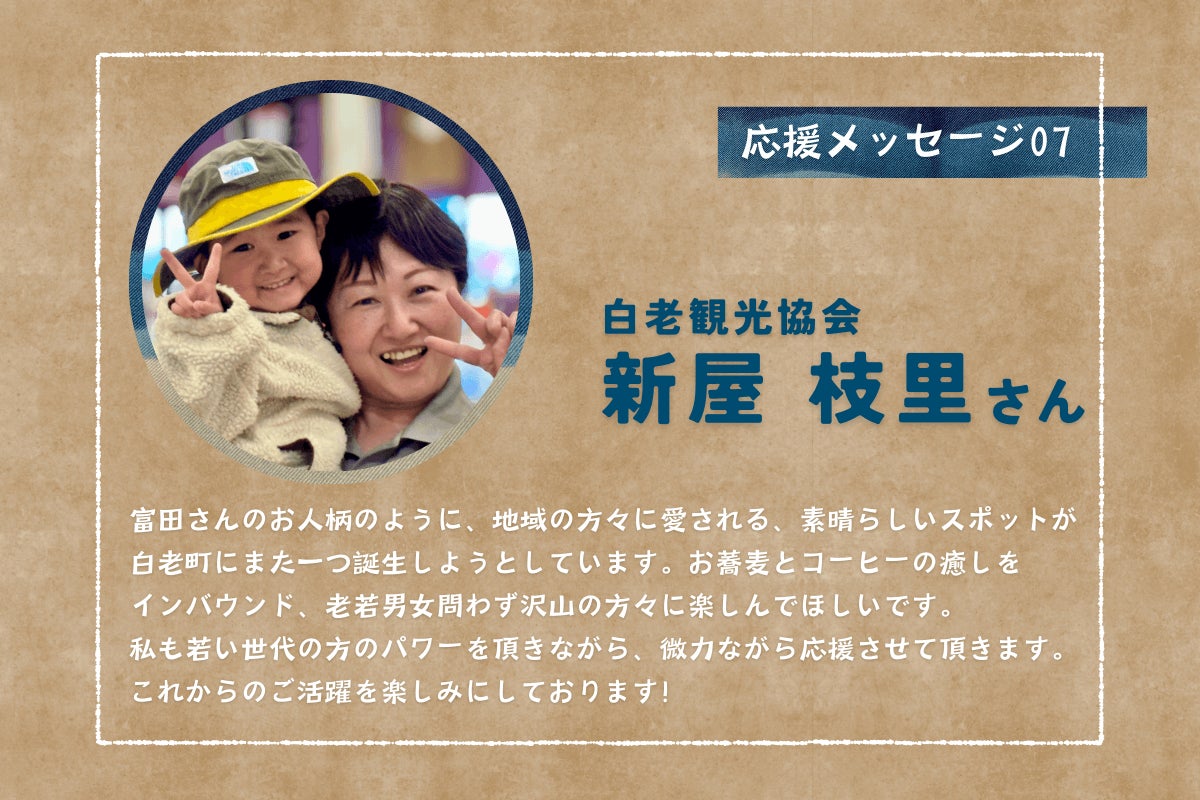 応援メッセージ07

白老観光協会
新屋 枝里さん

富田さんのお人柄のように、地域の方々に愛される、素晴らしいスポットが白老町にまた一つ誕生しようとしています。お蕎麦とコーヒーの癒しをインバウンド、老若男女問わず沢山の方々に楽しんでほしいです。
私も若い世代の方のパワーを頂きながら、微力ながら応援させて頂きます。
これからのご活躍を楽しみにしております!